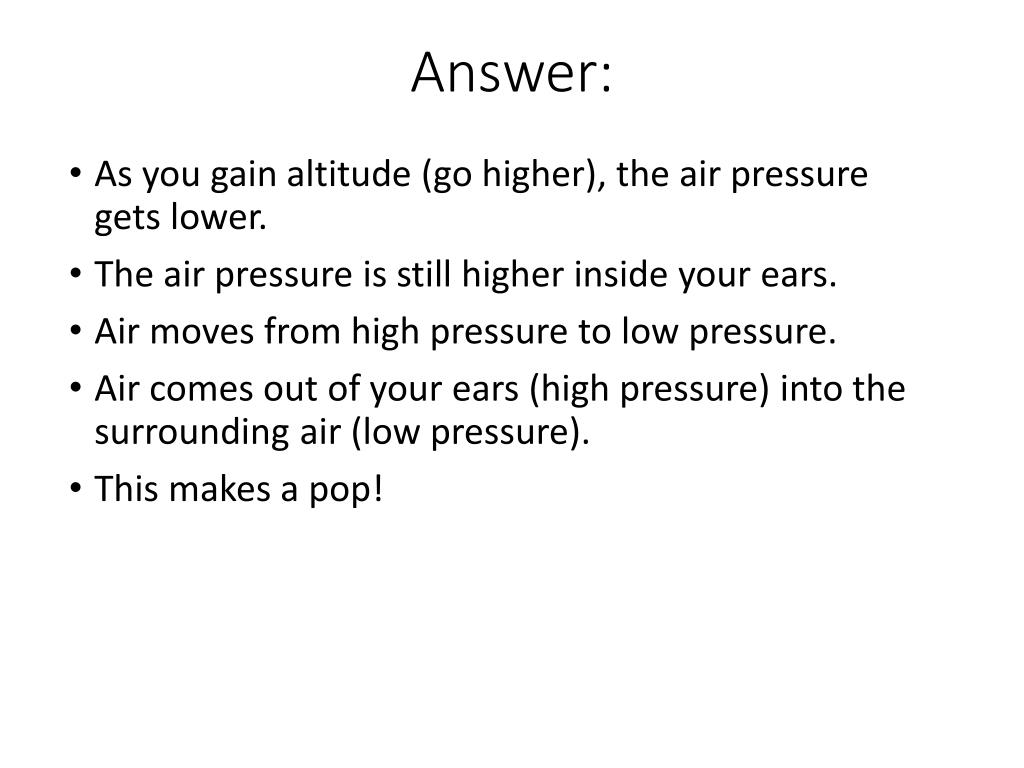 Answer:

• As you gain altitude (go higher), the air pressure gets lower.
• The air pressure is still higher inside your ears.
• Air moves from high pressure to low pressure.
• Air comes out of your ears (high pressure) into the surrounding air (low pressure).
• This makes a pop!